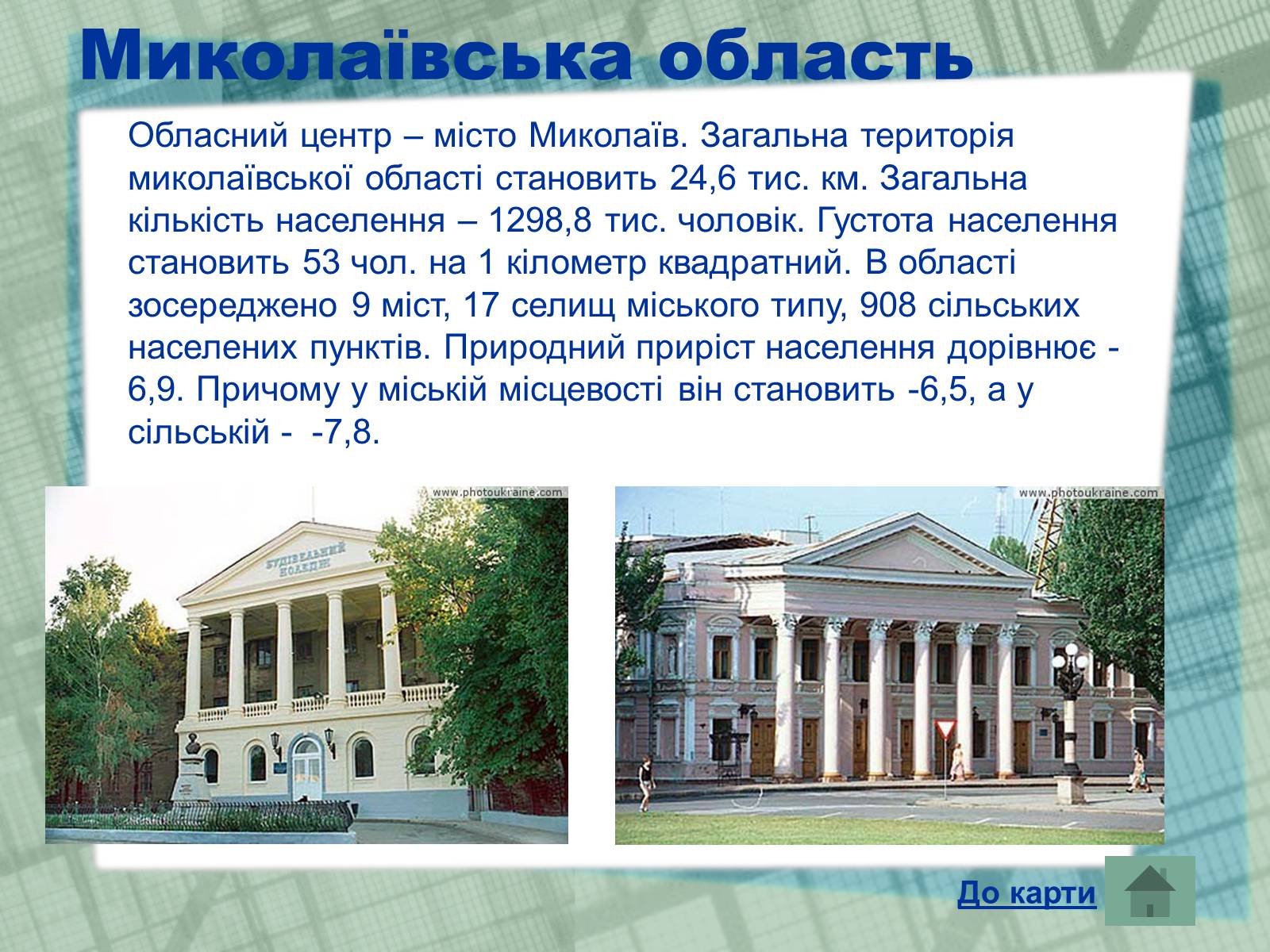 Миколаївська область

Обласний центр – місто Миколаїв. Загальна територія миколаївської області становить 24,6 тис. км. Загальна кількість населення – 1298,8 тис. чоловік. Густота населення становить 53 чол. на 1 кілометр квадратний. В області зосереджено 9 міст, 17 селищ міського типу, 908 сільських населених пунктів. Природний приріст населення дорівнює -6,9. Причому у міській місцевості він становить -6,5, а у сільській - -7,8.

www.photoukraine.com

БУДІВЕЛЬНИЙ КОЛЕДЖ

www.photoukraine.com

До карти